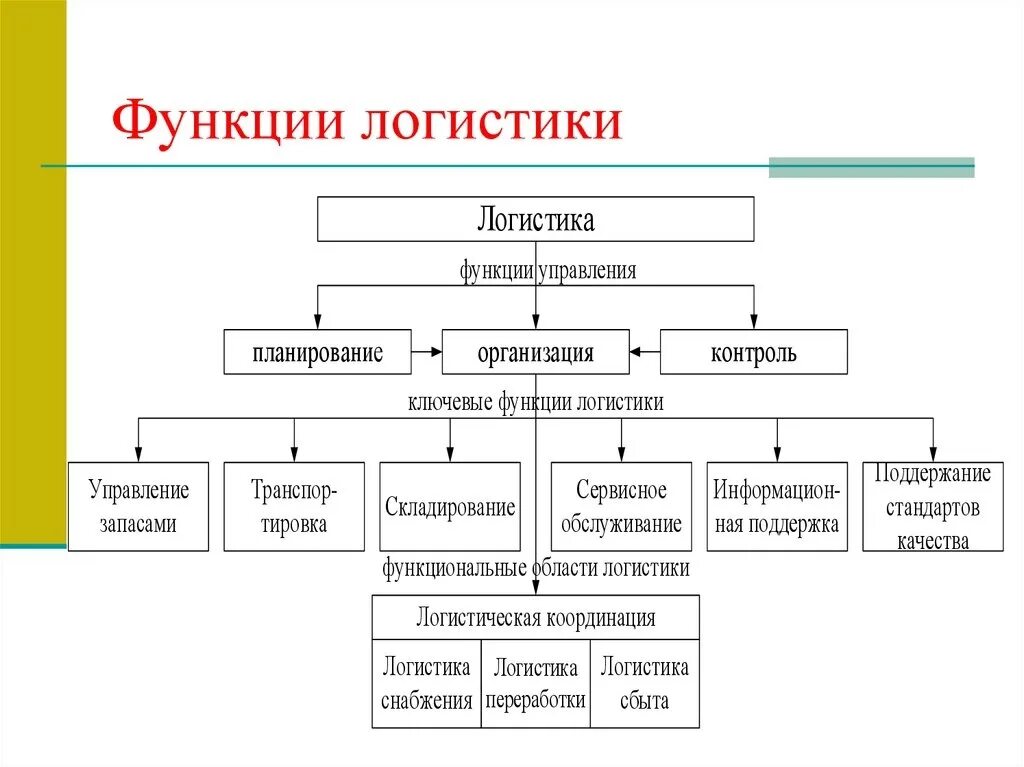 Функции логистики

Логистика

функции управления

планирование

организация

контроль

ключевые функции логистики

Управление запасами

Транспортировка

Складирование

Сервисное обслуживание

Информационная поддержка

Поддержание стандартов качества

функциональные области логистики

Логистическая координация

Логистика снабжения

Логистика переработки

Логистика сбыта